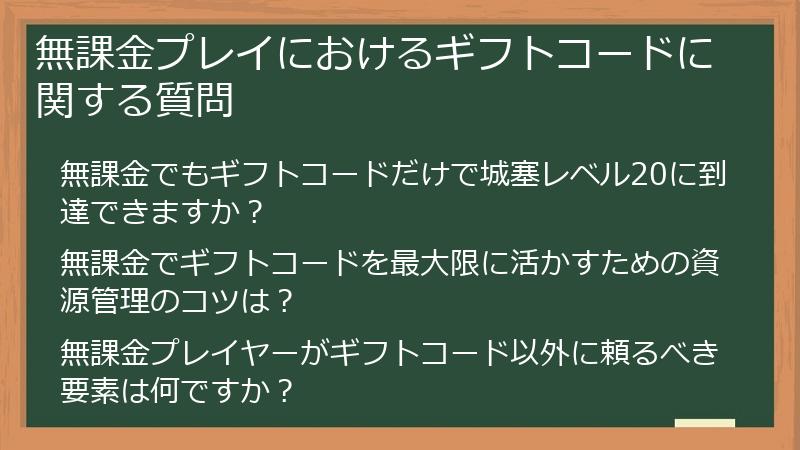 無課金プレイにおけるギフトコードに関する質問

無課金でもギフトコードだけで城塞レベル20に到達できますか？

無課金でギフトコードを最大限に活かすための資源管理のコツは？

無課金プレイヤーがギフトコード以外に頼るべき要素は何ですか？